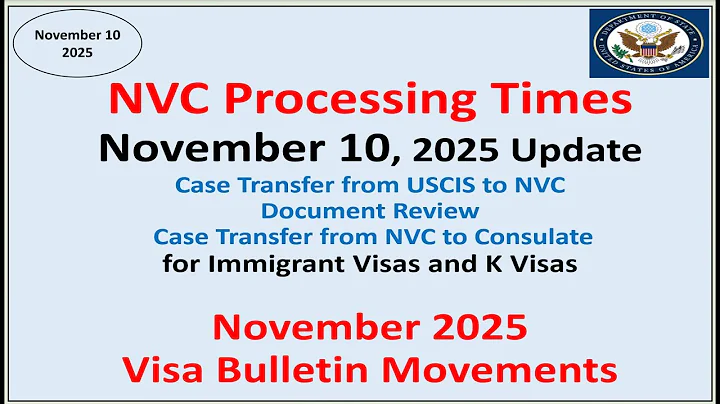 November 10
2025

DEPARTMENT OF STATE
UNITED STATES OF AMERICA

NVC Processing Times
November 10, 2025 Update
Case Transfer from USCIS to NVC
Document Review
Case Transfer from NVC to Consulate
for Immigrant Visas and K Visas

November 2025
Visa Bulletin Movements